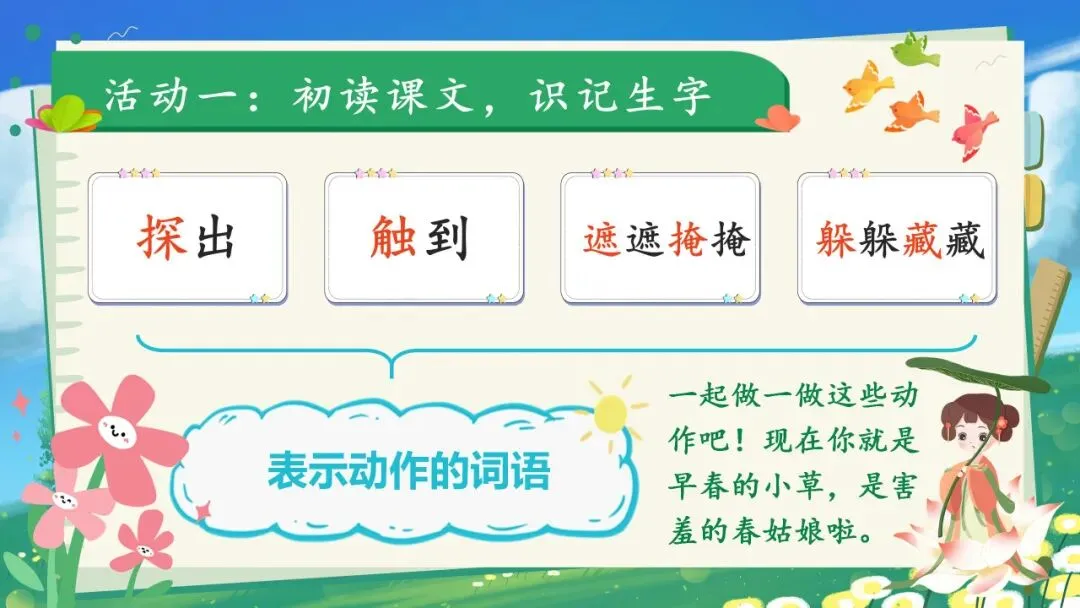 活动一：初读课文，识记生字

探出

触到

遮遮掩掩

躲躲藏藏

表示动作的词语

一起做一做这些动作吧！现在你就是早春的小草，是害羞的春姑娘啦。